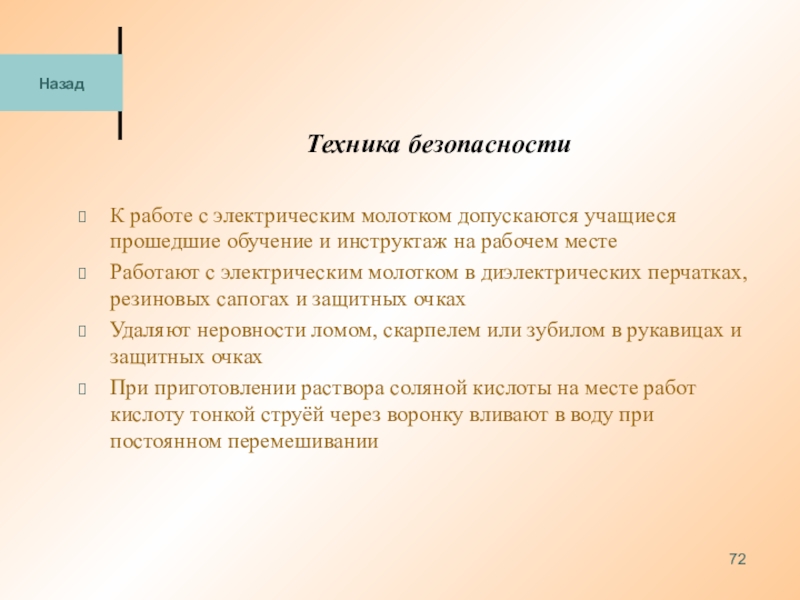 Назад

Техника безопасности

- К работе с электрическим молотком допускаются учащиеся прошедшие обучение и инструктаж на рабочем месте
- Работают с электрическим молотком в диэлектрических перчатках, резиновых сапогах и защитных очках
- Удаляют неровности ломом, скарпелем или зубилом в рукавицах и защитных очках
- При приготовлении раствора соляной кислоты на месте работ кислоту тонкой струёй через воронку вливают в воду при постоянном перемешивании

72